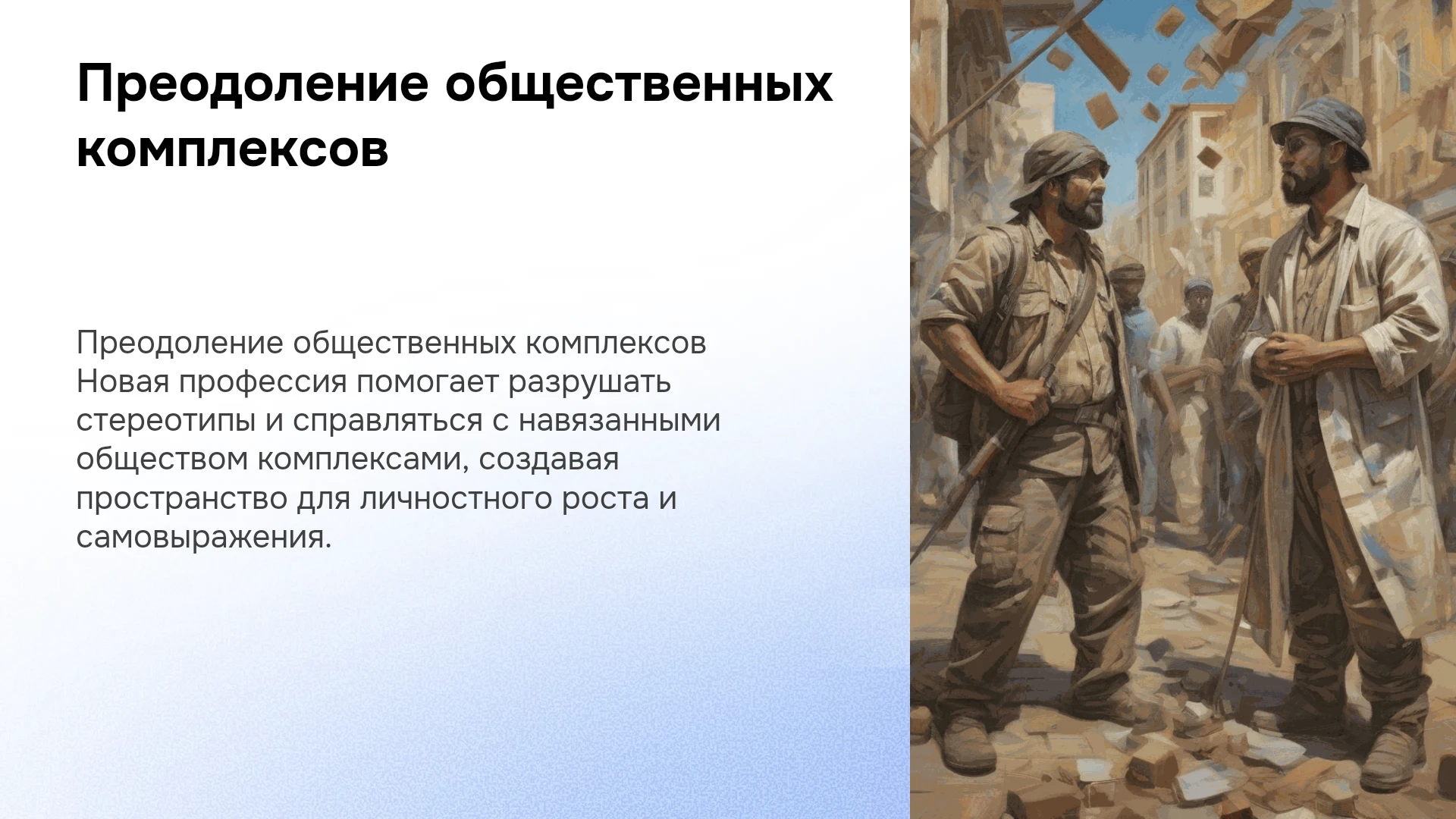 Преодоление общественных комплексов

Преодоление общественных комплексов Новая профессия помогает разрушать стереотипы и справляться с навязанными обществом комплексами, создавая пространство для личностного роста и самовыражения.